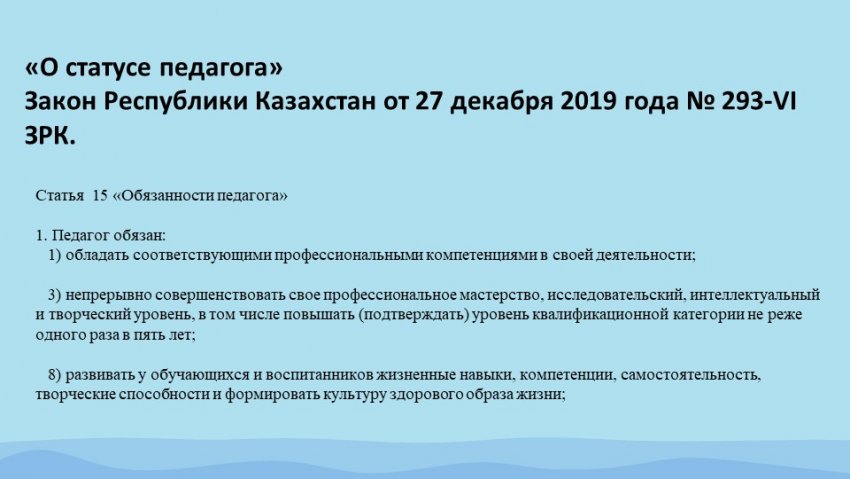 «О статусе педагога»
Закон Республики Казахстан от 27 декабря 2019 года № 293-VI ЗРК.

Статья 15 «Обязанности педагога»

1. Педагог обязан:
1) обладать соответствующими профессиональными компетенциями в своей деятельности;

3) непрерывно совершенствовать свое профессиональное мастерство, исследовательский, интеллектуальный и творческий уровень, в том числе повышать (подтверждать) уровень квалификационной категории не реже одного раза в пять лет;

8) развивать у обучающихся и воспитанников жизненные навыки, компетенции, самостоятельность, творческие способности и формировать культуру здорового образа жизни;